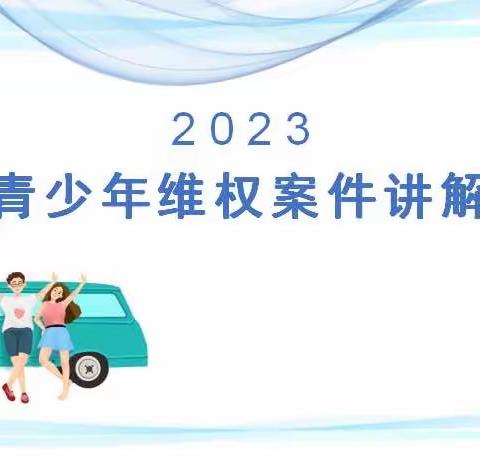 2023

青少年维权案件讲解